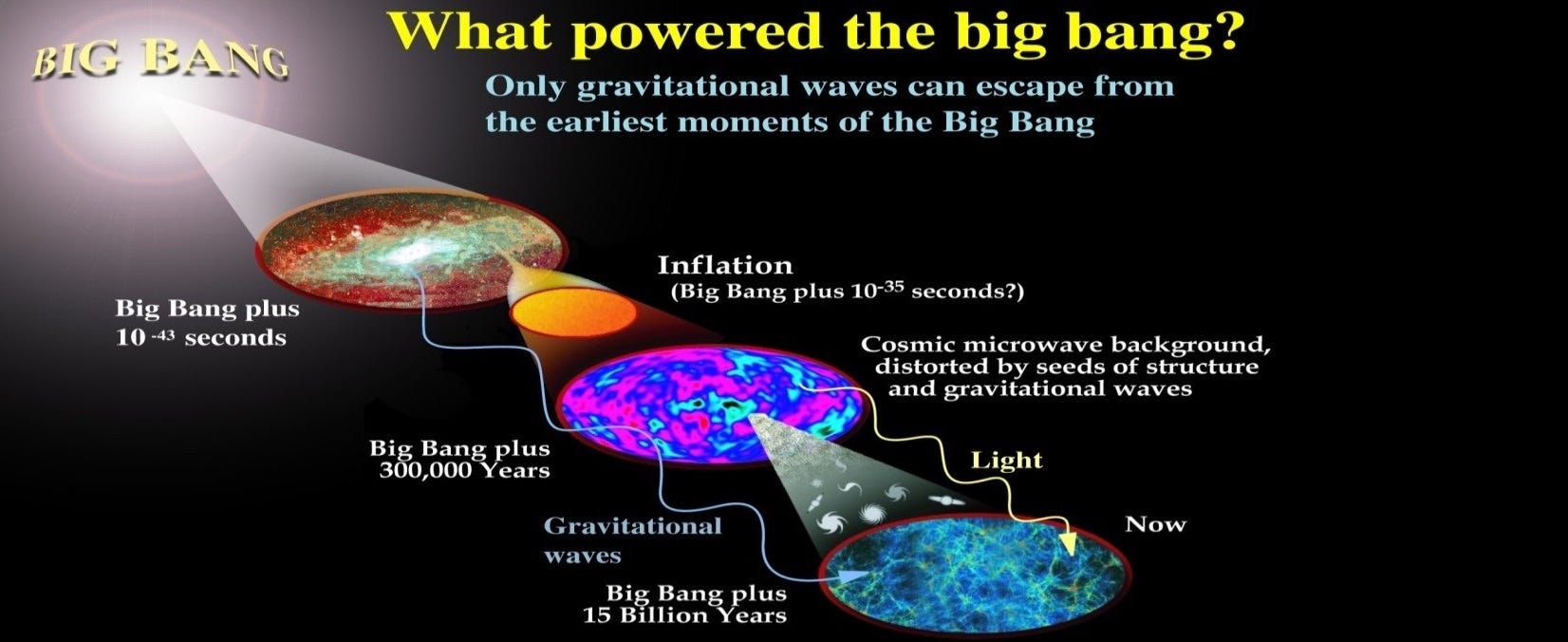 BIG BANG

What powered the big bang?

Only gravitational waves can escape from the earliest moments of the Big Bang

Inflation
(Big Bang plus $10^{-35}$ seconds?)

Big Bang plus
$10^{-43}$ seconds

Cosmic microwave background, distorted by seeds of structure and gravitational waves

Big Bang plus
300,000 Years

Light

Gravitational waves

Now

Big Bang plus
15 Billion Years